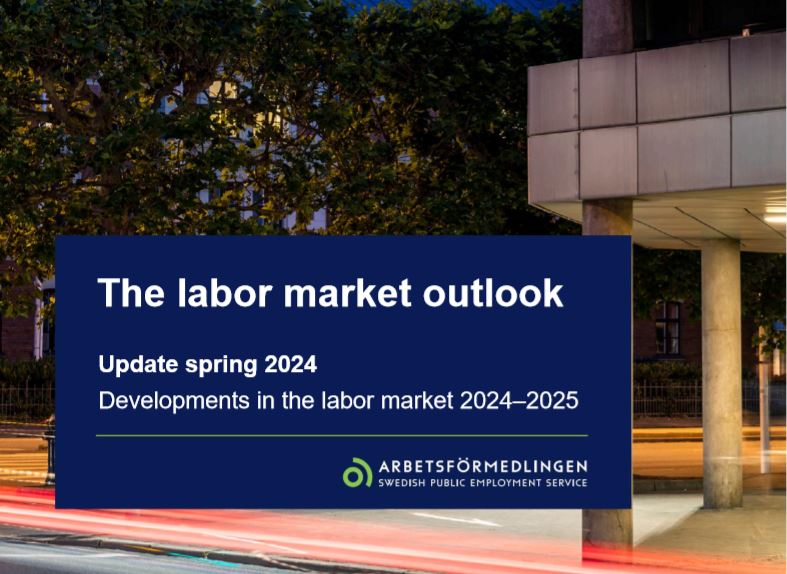 The labor market outlook

Update spring 2024

Developments in the labor market 2024–2025

ARBETSFÖRMEDLINGEN
SWEDISH PUBLIC EMPLOYMENT SERVICE